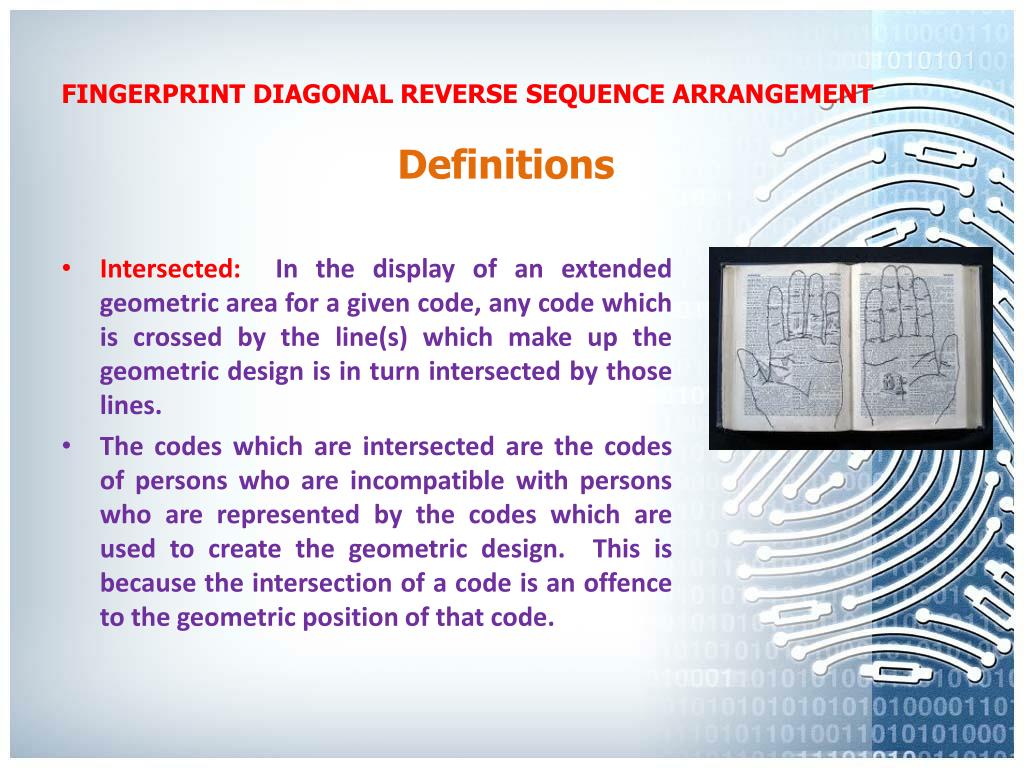 FINGERPRINT DIAGONAL REVERSE SEQUENCE ARRANGEMENT

Definitions

• Intersected: In the display of an extended geometric area for a given code, any code which is crossed by the line(s) which make up the geometric design is in turn intersected by those lines.

• The codes which are intersected are the codes of persons who are incompatible with persons who are represented by the codes which are used to create the geometric design. This is because the intersection of a code is an offence to the geometric position of that code.